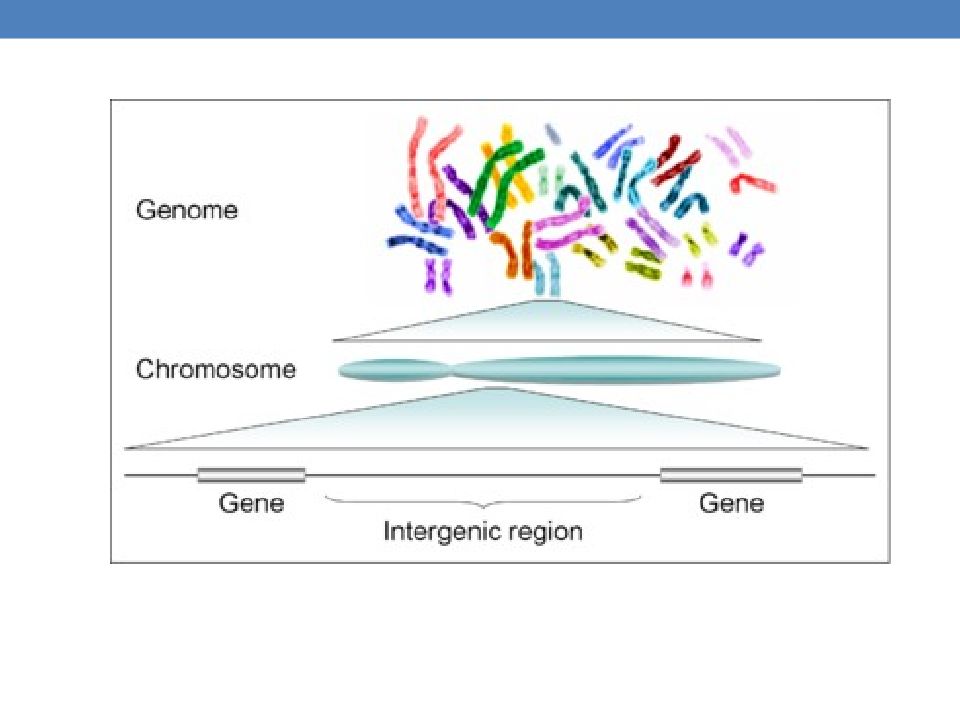 Genome

Chromosome

Gene

Intergenic region

Gene